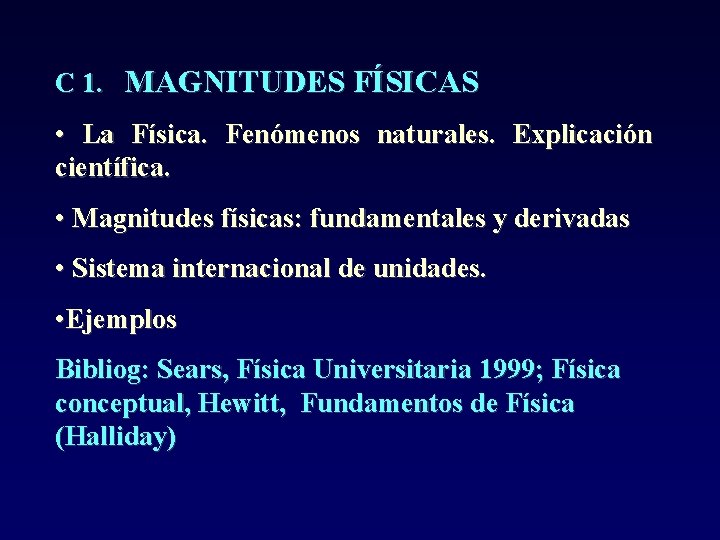 C 1. MAGNITUDES FÍSICAS

• La Física. Fenómenos naturales. Explicación científica.

• Magnitudes físicas: fundamentales y derivadas

• Sistema internacional de unidades.

•Ejemplos

Bibliog: Sears, Física Universitaria 1999; Física conceptual, Hewitt, Fundamentos de Física (Halliday)